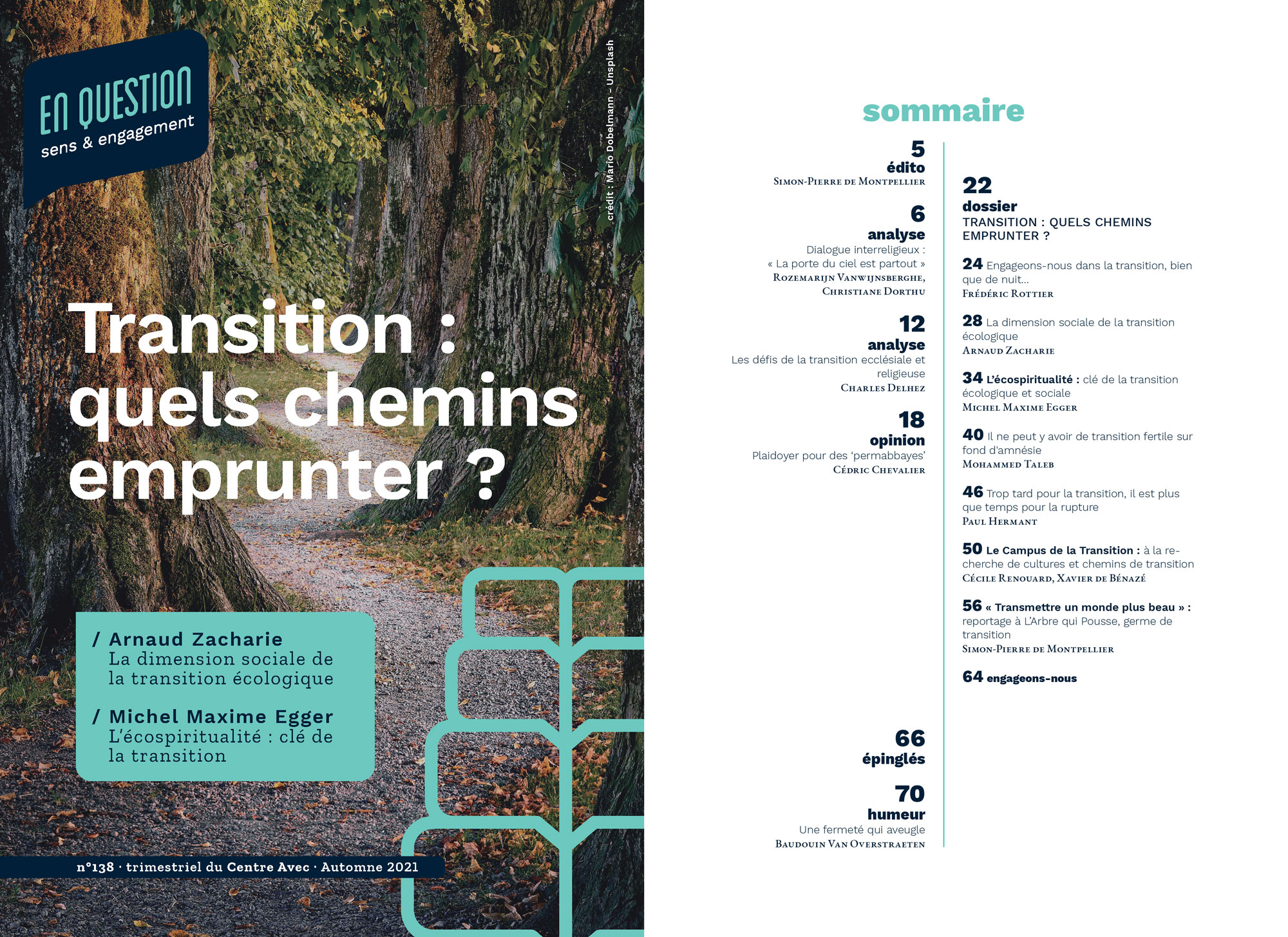 EN QUESTION
sens & engagement

crédit : Mario Dobelmann - Unsplash

Transition : quels chemins emprunter ?

/ Arnaud Zacharie
La dimension sociale de la transition écologique

/ Michel Maxime Egger
L'écospiritualité : clé de la transition

n°138 · trimestriel du Centre Avec · Automne 2021

sommaire

5
édito
Simon-Pierre de Montpellier

6
analyse
Dialogue interreligieux : « La porte du ciel est partout »
Rozemarijn Vanwijnsberghe, Christiane Dorthu

12
analyse
Les défis de la transition ecclésiale et religieuse
Charles Delhez

18
opinion
Plaidoyer pour des 'permabbayes'
Cédric Chevalier

66
épinglés

70
humeur
Une fermeté qui aveugle
Baudouin Van Overstraeten

22
dossier
TRANSITION : QUELS CHEMINS EMPRUNTER ?

24 Engageons-nous dans la transition, bien que de nuit...
Frédéric Rottier

28 La dimension sociale de la transition écologique
Arnaud Zacharie

34 L'écospiritualité : clé de la transition écologique et sociale
Michel Maxime Egger

40 Il ne peut y avoir de transition fertile sur fond d'amnésie
Mohammed Taleb

46 Trop tard pour la transition, il est plus que temps pour la rupture
Paul Hermant

50 Le Campus de la Transition : à la recherche de cultures et chemins de transition
Cécile Renouard, Xavier de Bénazé

56 « Transmettre un monde plus beau » : reportage à L'Arbre qui Pousse, germe de transition
Simon-Pierre de Montpellier

64 engageons-nous